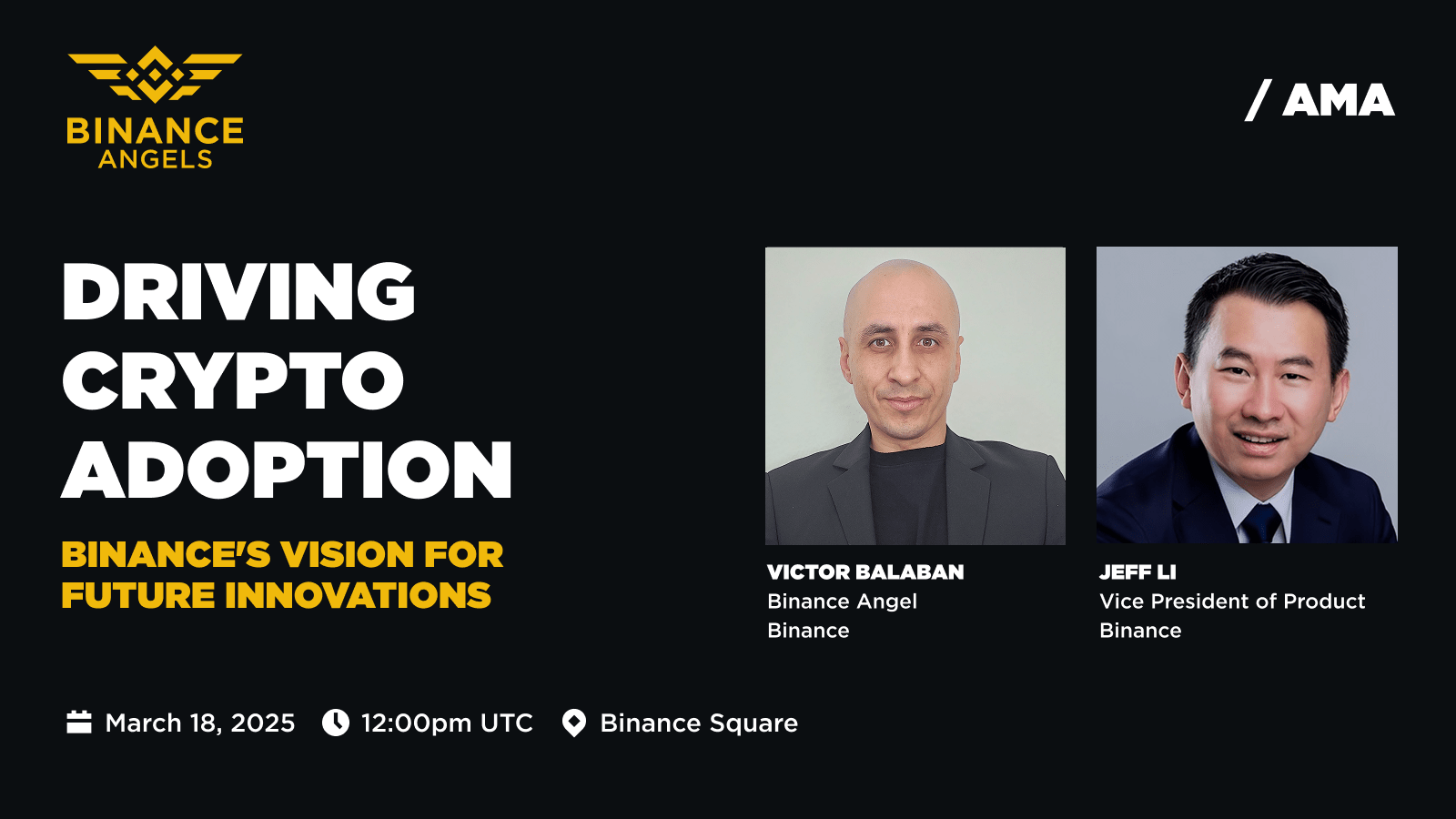 BINANCE
ANGELS

/ AMA

DRIVING
CRYPTO
ADOPTION

BINANCE'S VISION FOR
FUTURE INNOVATIONS

VICTOR BALABAN
Binance Angel
Binance

JEFF LI
Vice President of Product
Binance

March 18, 2025 12:00pm UTC Binance Square